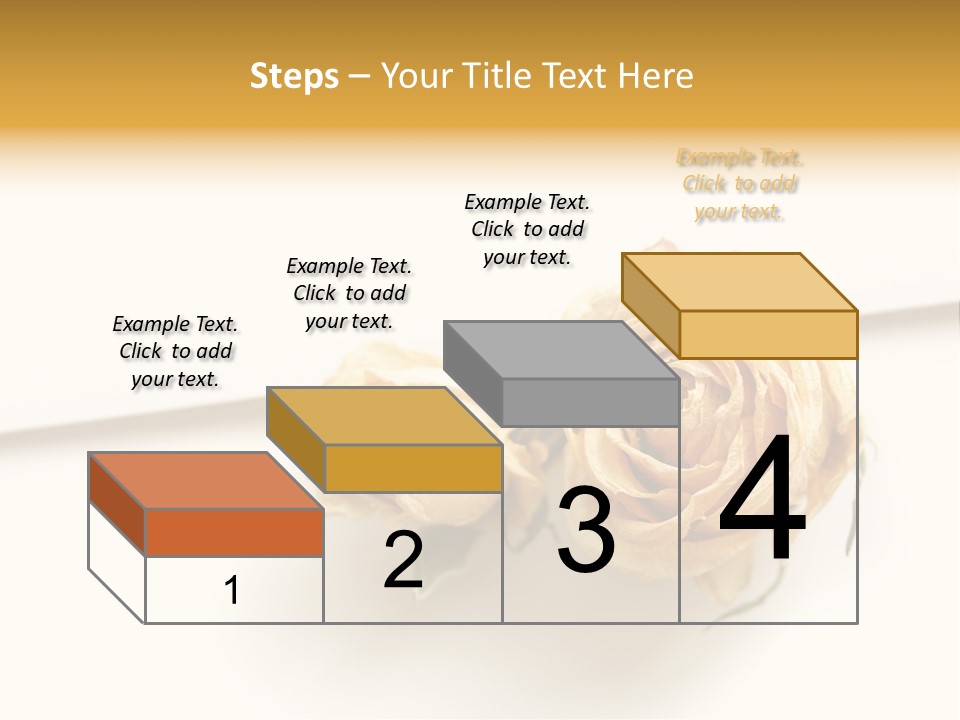 Steps – Your Title Text Here

Example Text. Click to add your text.

Example Text. Click to add your text.

Example Text. Click to add your text.

Example Text. Click to add your text.

1

2

3

4